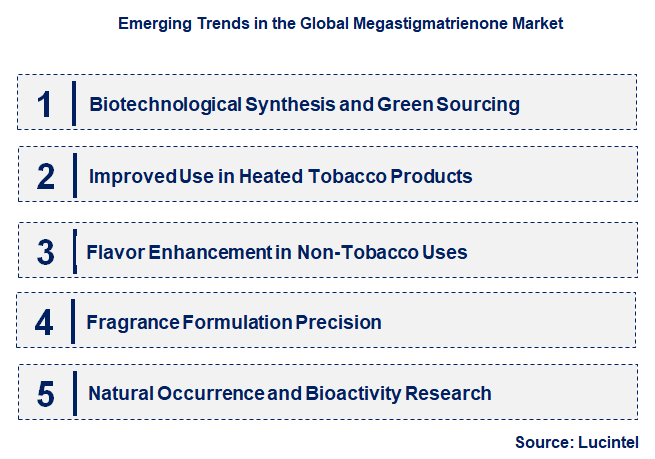 Emerging Trends in the Global Megastigmatrienone Market

1 Biotechnological Synthesis and Green Sourcing

2 Improved Use in Heated Tobacco Products

3 Flavor Enhancement in Non-Tobacco Uses

4 Fragrance Formulation Precision

5 Natural Occurrence and Bioactivity Research

Source: Lucintel